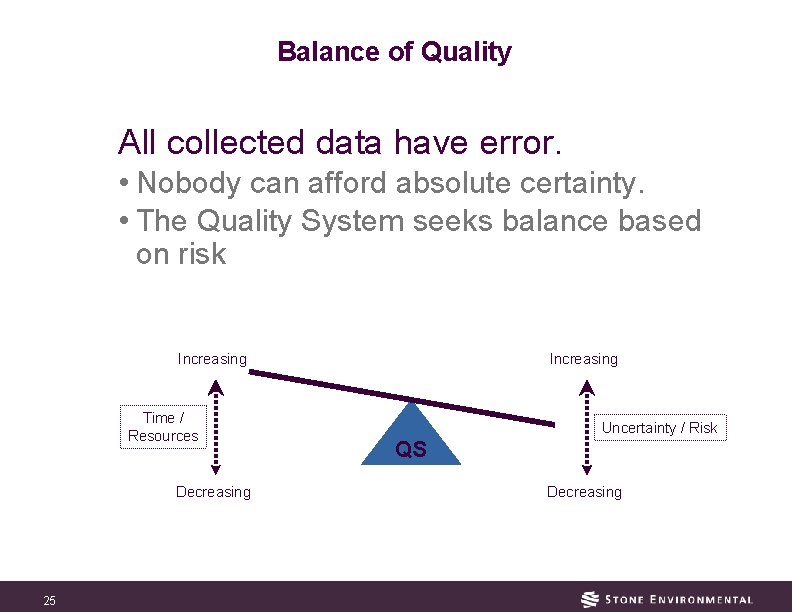 Balance of Quality

All collected data have error.

• Nobody can afford absolute certainty.
• The Quality System seeks balance based on risk

Increasing

Time / Resources

Decreasing

QS

Increasing

Uncertainty / Risk

Decreasing

25

STONE ENVIRONMENTAL